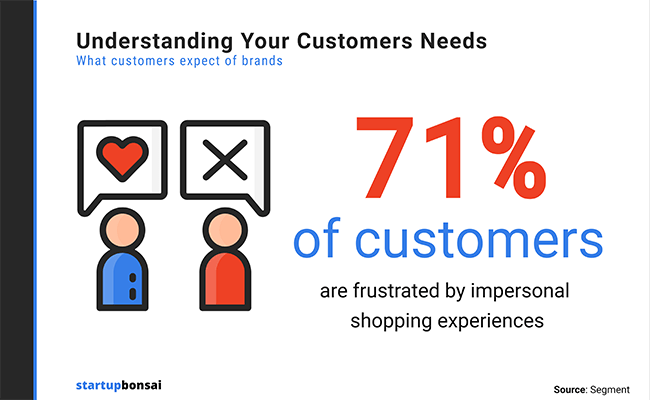 Understanding Your Customers Needs
What customers expect of brands

71%
of customers
are frustrated by impersonal shopping experiences

startupbonsai

Source: Segment